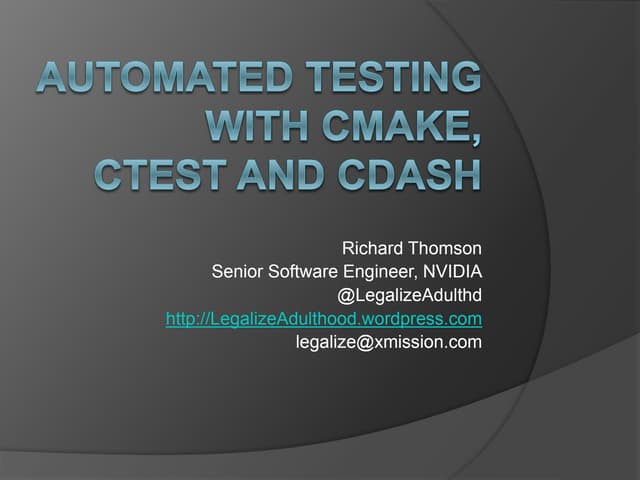 AUTOMATED TESTING WITH CMAKE, CTEST AND CDASH

Richard Thomson
Senior Software Engineer, NVIDIA
@LegalizeAdulthd
http://LegalizeAdulthood.wordpress.com
legalize@xmission.com